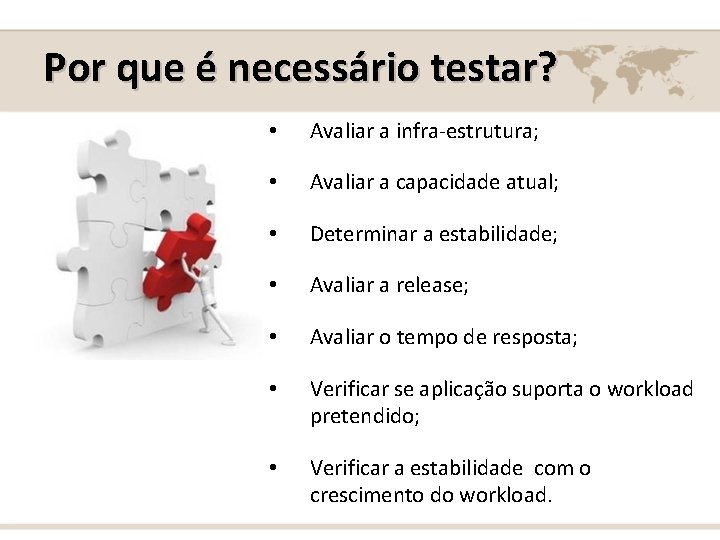 Por que é necessário testar?

• Avaliar a infra-estrutura;

• Avaliar a capacidade atual;

• Determinar a estabilidade;

• Avaliar a release;

• Avaliar o tempo de resposta;

• Verificar se aplicação suporta o workload pretendido;

• Verificar a estabilidade com o crescimento do workload.